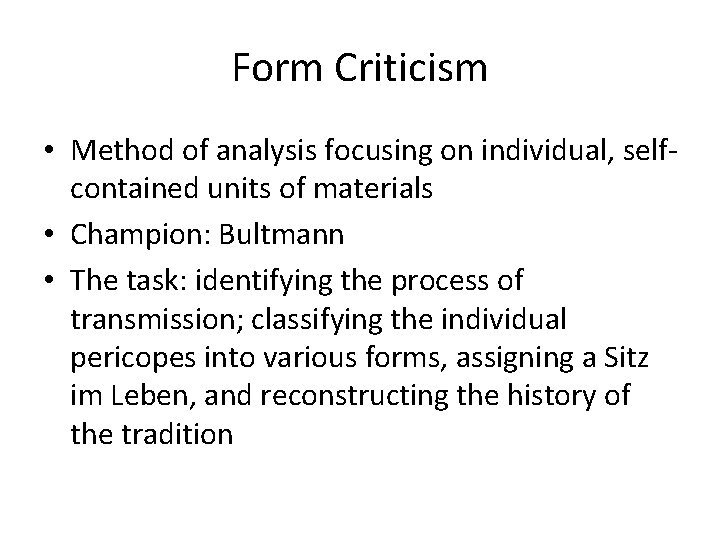 Form Criticism

• Method of analysis focusing on individual, self-contained units of materials
• Champion: Bultmann
• The task: identifying the process of transmission; classifying the individual pericopes into various forms, assigning a Sitz im Leben, and reconstructing the history of the tradition